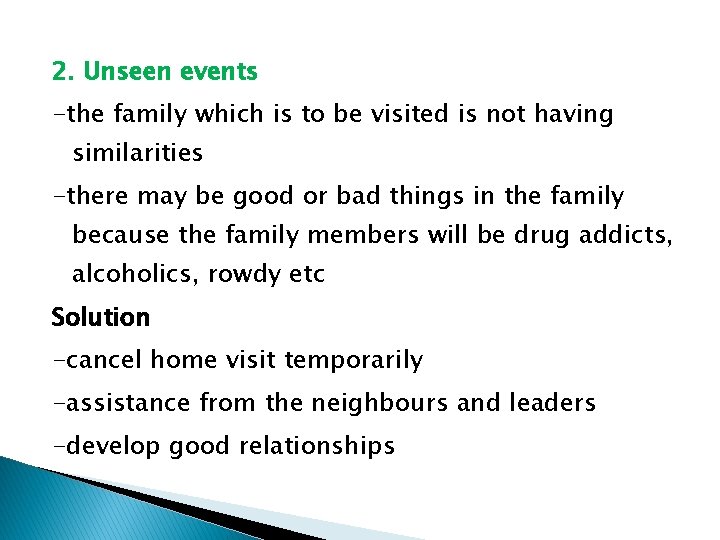 2. Unseen events

-the family which is to be visited is not having similarities

-there may be good or bad things in the family because the family members will be drug addicts, alcoholics, rowdy etc

Solution

-cancel home visit temporarily

-assistance from the neighbours and leaders

-develop good relationships